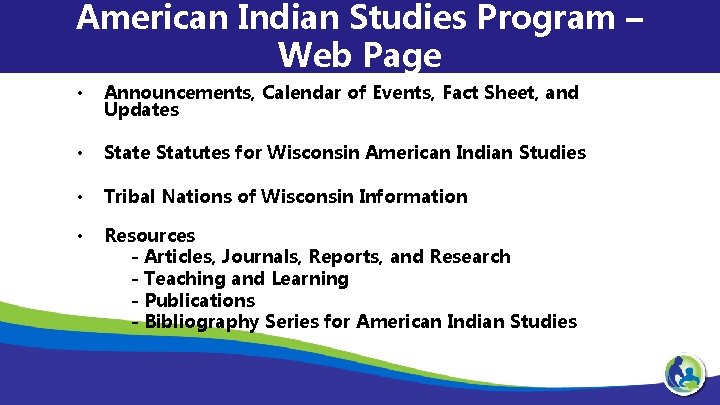 American Indian Studies Program – Web Page

• Announcements, Calendar of Events, Fact Sheet, and Updates

• State Statutes for Wisconsin American Indian Studies

• Tribal Nations of Wisconsin Information

• Resources
- Articles, Journals, Reports, and Research
- Teaching and Learning
- Publications
- Bibliography Series for American Indian Studies